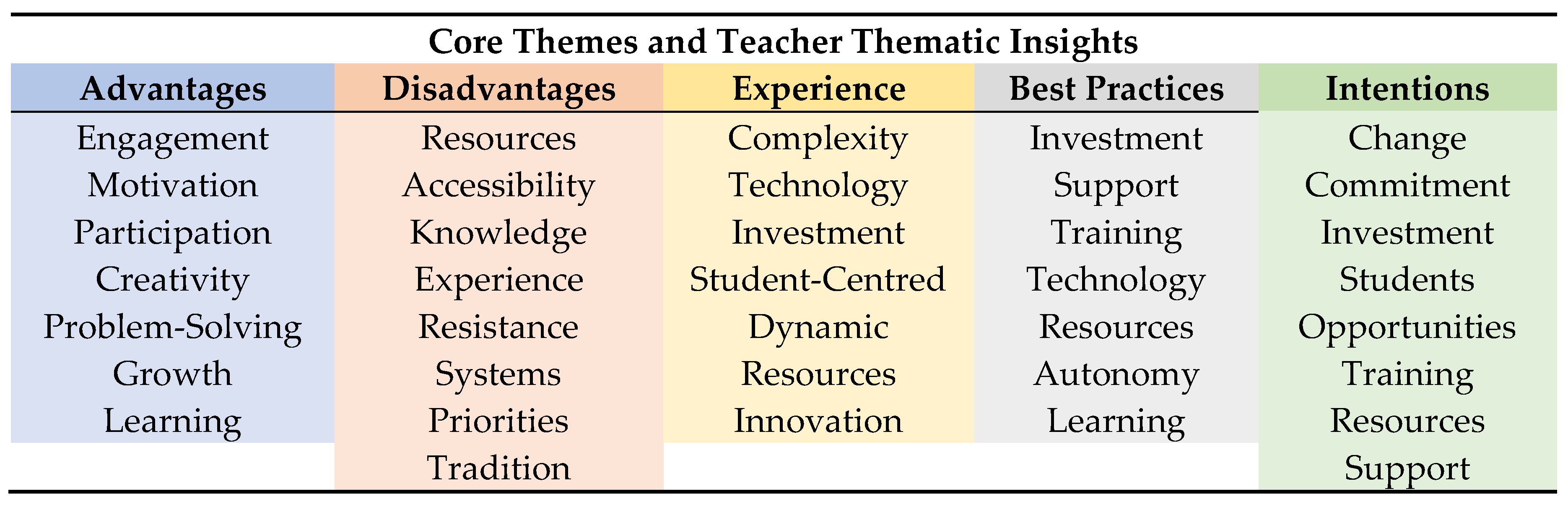 Core Themes and Teacher Thematic Insights

| Advantages | Disadvantages | Experience | Best Practices | Intentions |
|---|---|---|---|---|
| Engagement | Resources | Complexity | Investment | Change |
| Motivation | Accessibility | Technology | Support | Commitment |
| Participation | Knowledge | Investment | Training | Investment |
| Creativity | Experience | Student-Centred | Technology | Students |
| Problem-Solving | Resistance | Dynamic | Resources | Opportunities |
| Growth | Systems | Resources | Autonomy | Training |
| Learning | Priorities | Innovation | Learning | Resources |
| | Tradition | | | Support |